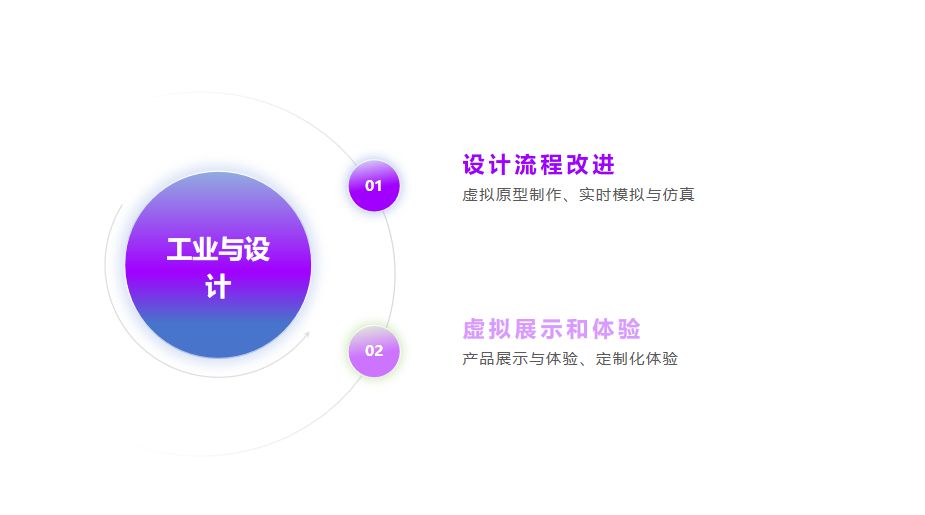 工业与设计

01

设计流程改进

虚拟原型制作、实时模拟与仿真

02

虚拟展示和体验

产品展示与体验、定制化体验